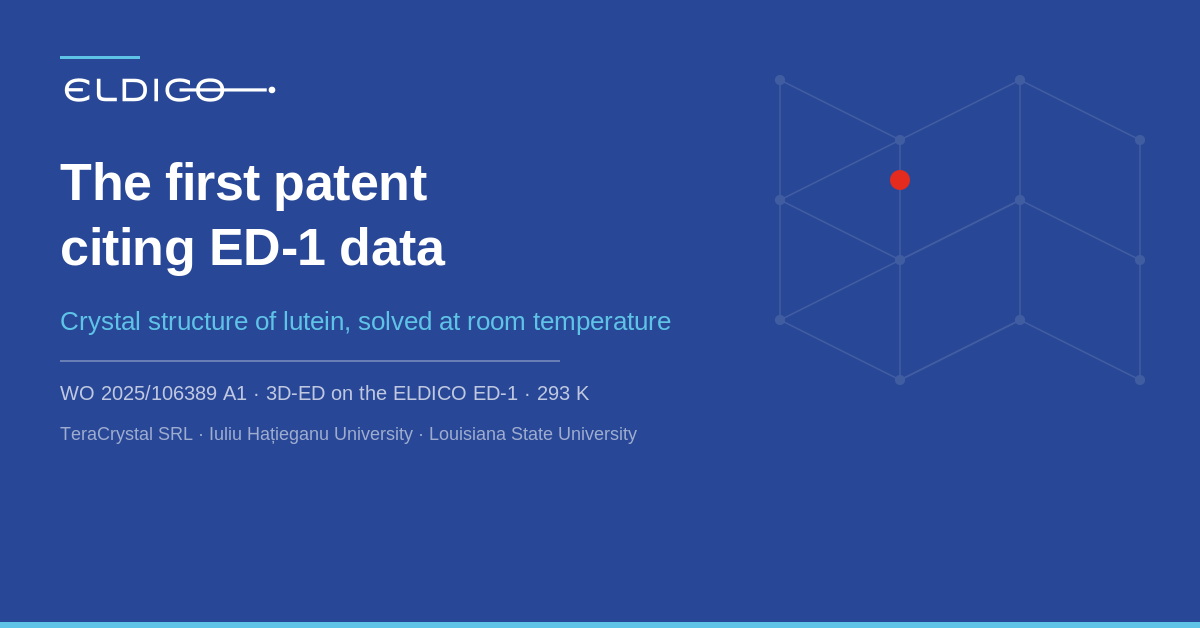 ELDICO

The first patent citing ED-1 data

Crystal structure of lutein, solved at room temperature

WO 2025/106389 A1 · 3D-ED on the ELDICO ED-1 · 293 K

TeraCrystal SRL · Iuliu Hațieganu University · Louisiana State University